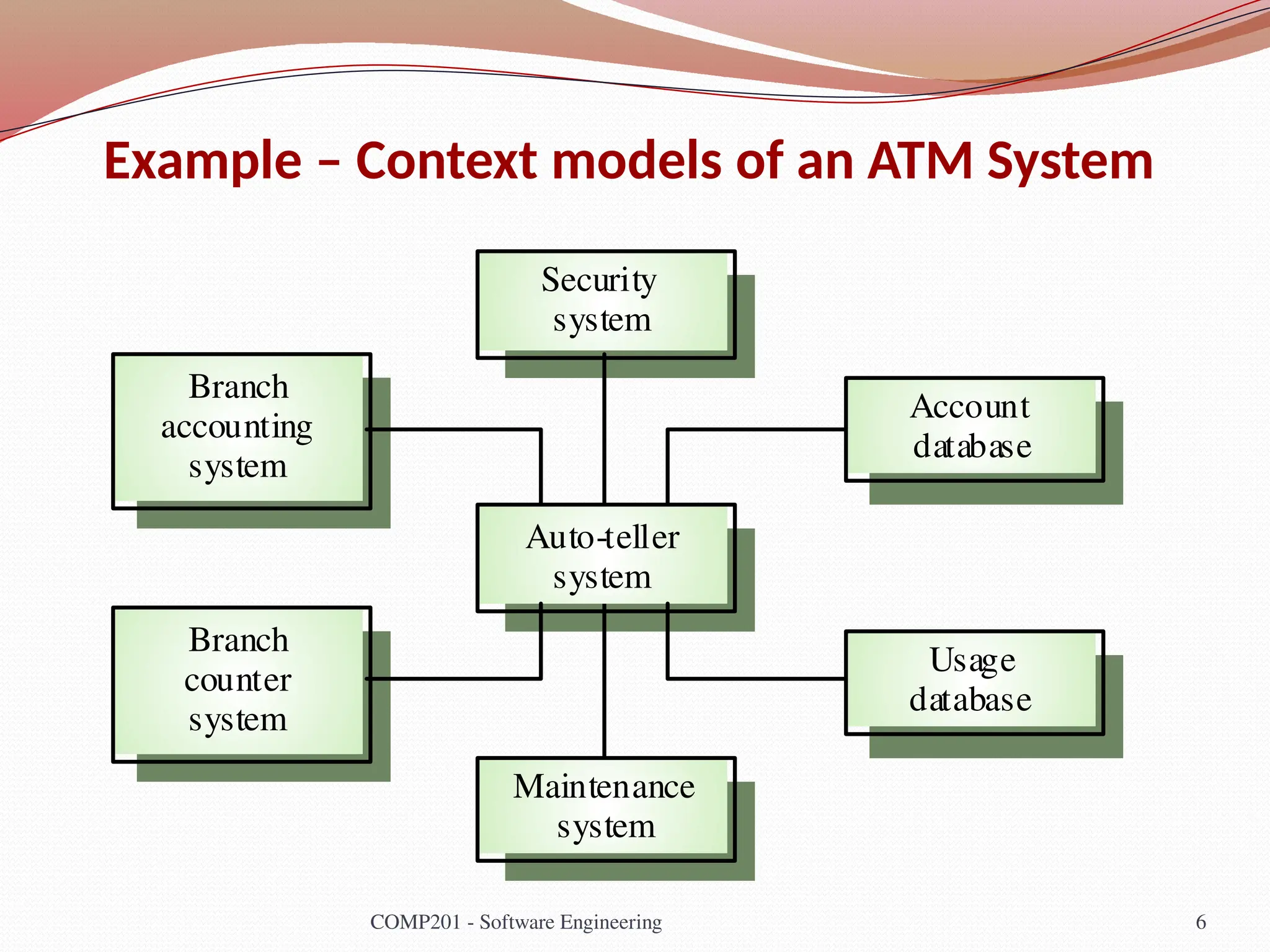 Example – Context models of an ATM System

Security system

Branch accounting system

Account database

Auto-teller system

Branch counter system

Usage database

Maintenance system

COMP201 - Software Engineering

6